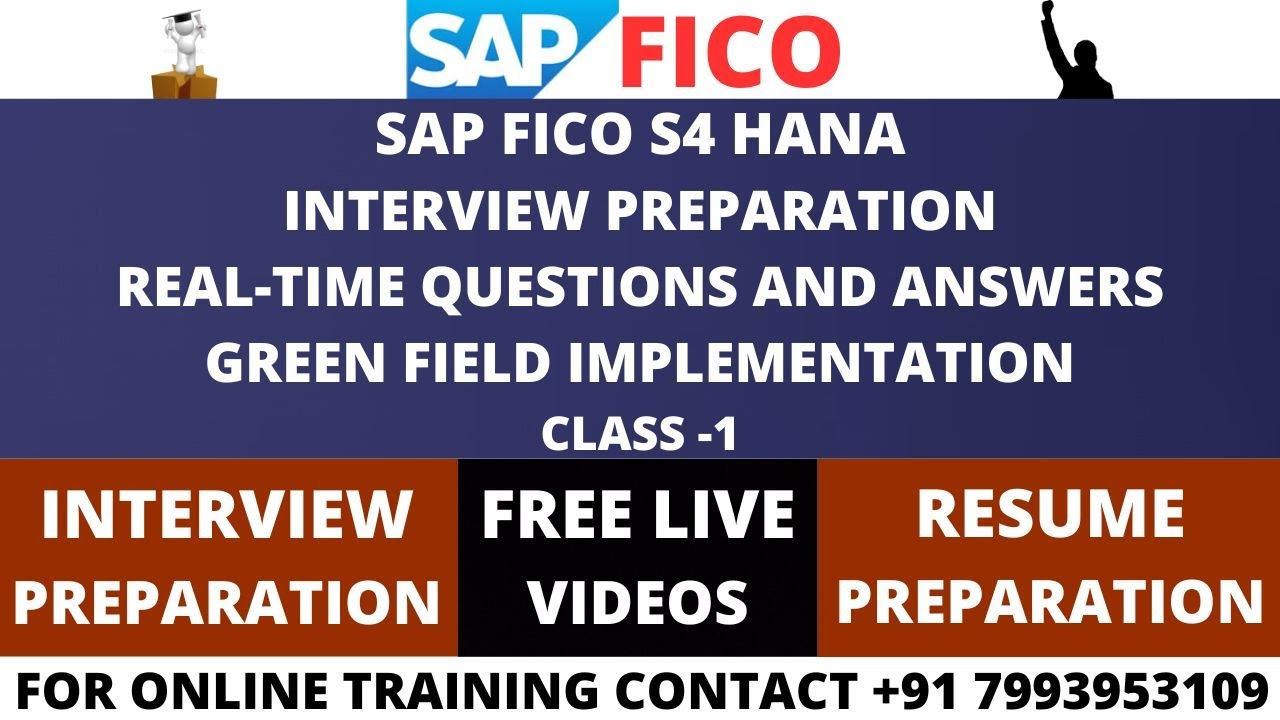 SAP FICO

SAP FICO S4 HANA
INTERVIEW PREPARATION
REAL-TIME QUESTIONS AND ANSWERS
GREEN FIELD IMPLEMENTATION
CLASS -1

INTERVIEW PREPARATION

FREE LIVE VIDEOS

RESUME PREPARATION

FOR ONLINE TRAINING CONTACT +91 7993953109